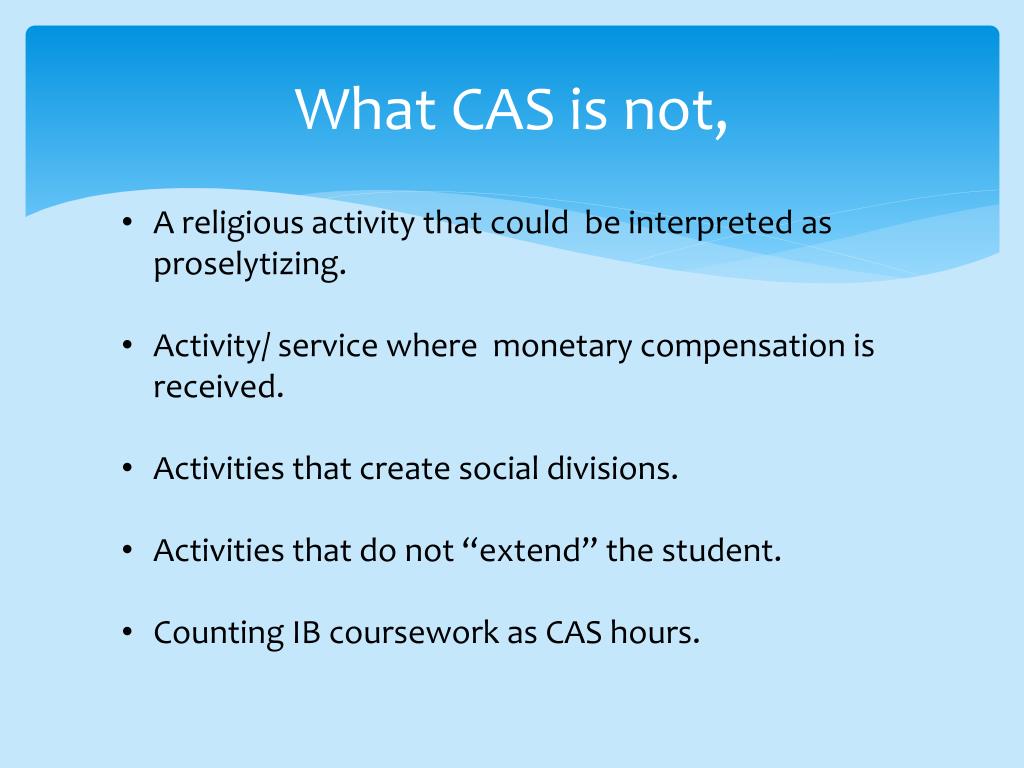 What CAS is not,

• A religious activity that could be interpreted as proselytizing.

• Activity/ service where monetary compensation is received.

• Activities that create social divisions.

• Activities that do not “extend” the student.

• Counting IB coursework as CAS hours.